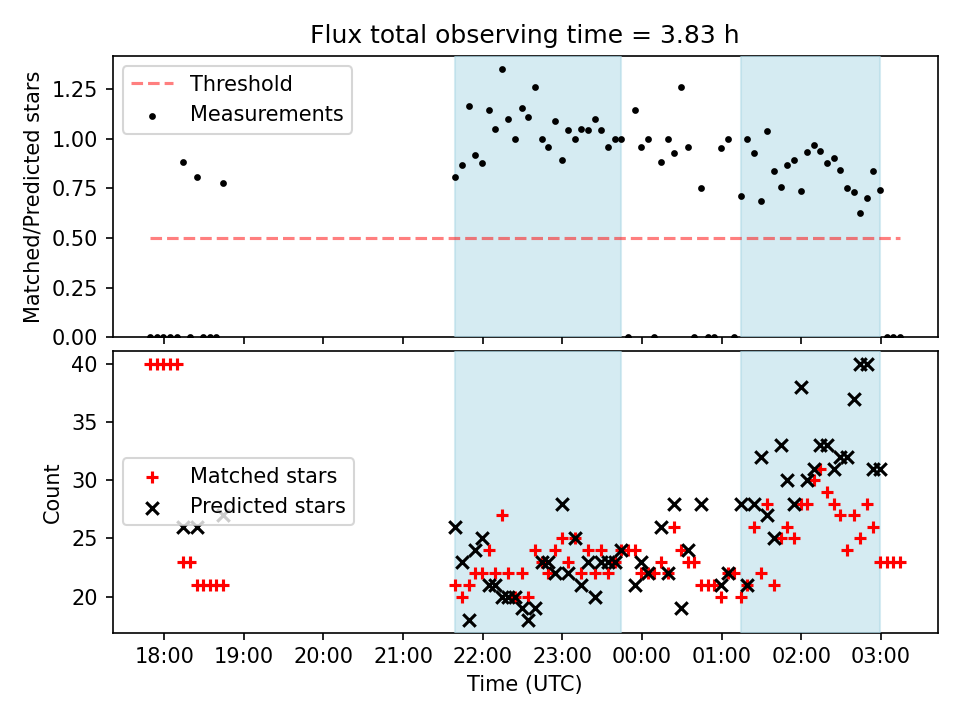 Flux total observing time = 3.83 h

Matched/Predicted stars

1.25
1.00
0.75
0.50
0.25
0.00

Threshold
Measurements

Count

40
35
30
25
20

Matched stars
Predicted stars

18:00 19:00 20:00 21:00 22:00 23:00 00:00 01:00 02:00 03:00

Time (UTC)